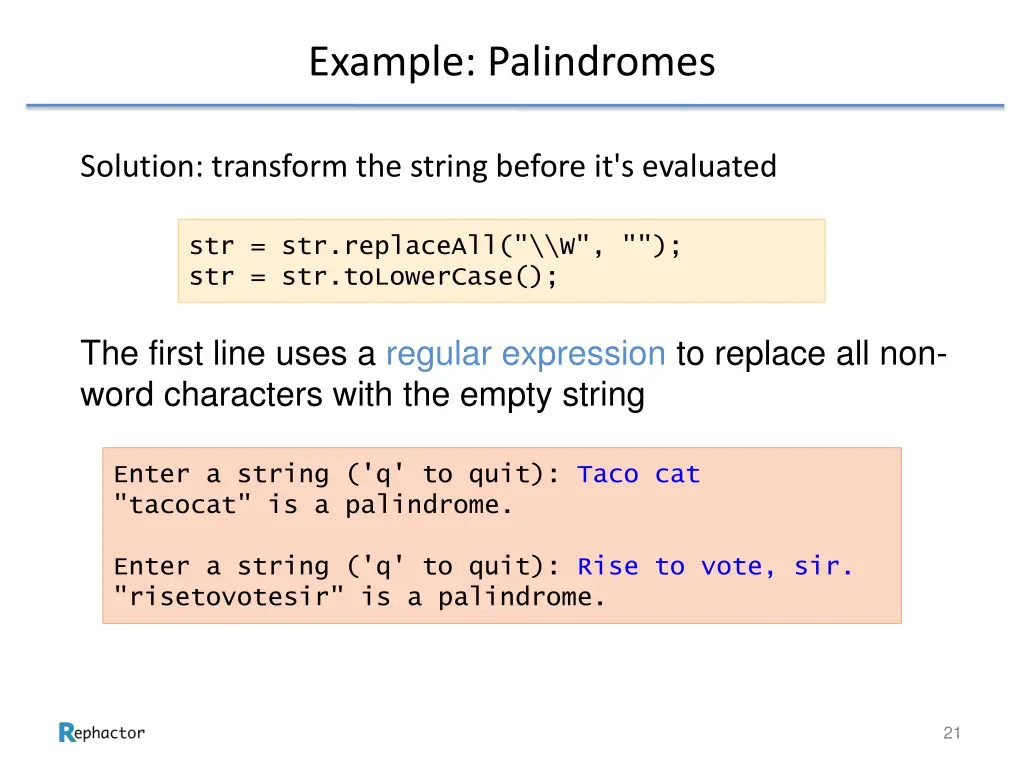 Example: Palindromes

Solution: transform the string before it's evaluated

str = str.replaceAll("\\W", "");
str = str.toLowerCase();

The first line uses a regular expression to replace all non-word characters with the empty string

Enter a string ('q' to quit): Taco cat
"tacocat" is a palindrome.

Enter a string ('q' to quit): Rise to vote, sir.
"risetovotesir" is a palindrome.

Rephactor

21